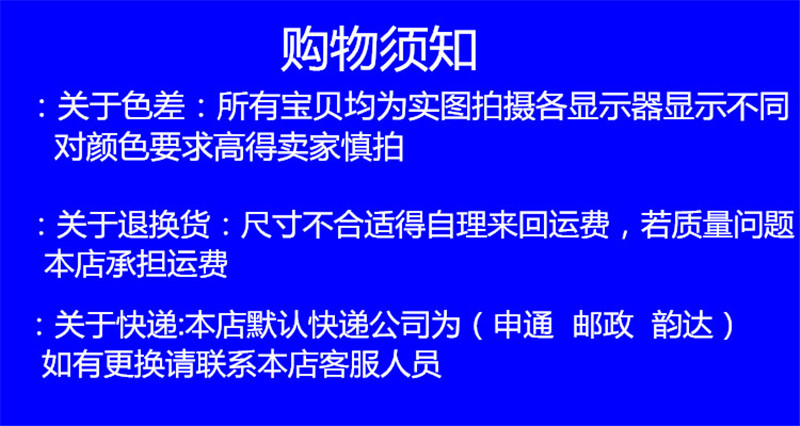 购物须知

：关于色差：所有宝贝均为实图拍摄各显示器显示不同对颜色要求高得卖家慎拍

：关于退换货：尺寸不合适得自理来回运费，若质量问题本店承担运费

：关于快递:本店默认快递公司为（申通 邮政 韵达）如有更换请联系本店客服人员